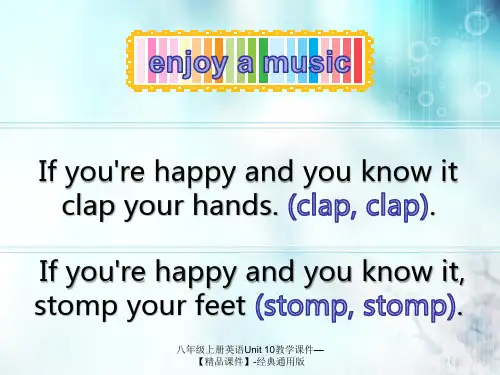 enjoy a music

If you're happy and you know it clap your hands. (clap, clap).

If you're happy and you know it, stomp your feet (stomp, stomp).

八年级上册英语Unit 10教学课件—【精品课件】-经典通用版